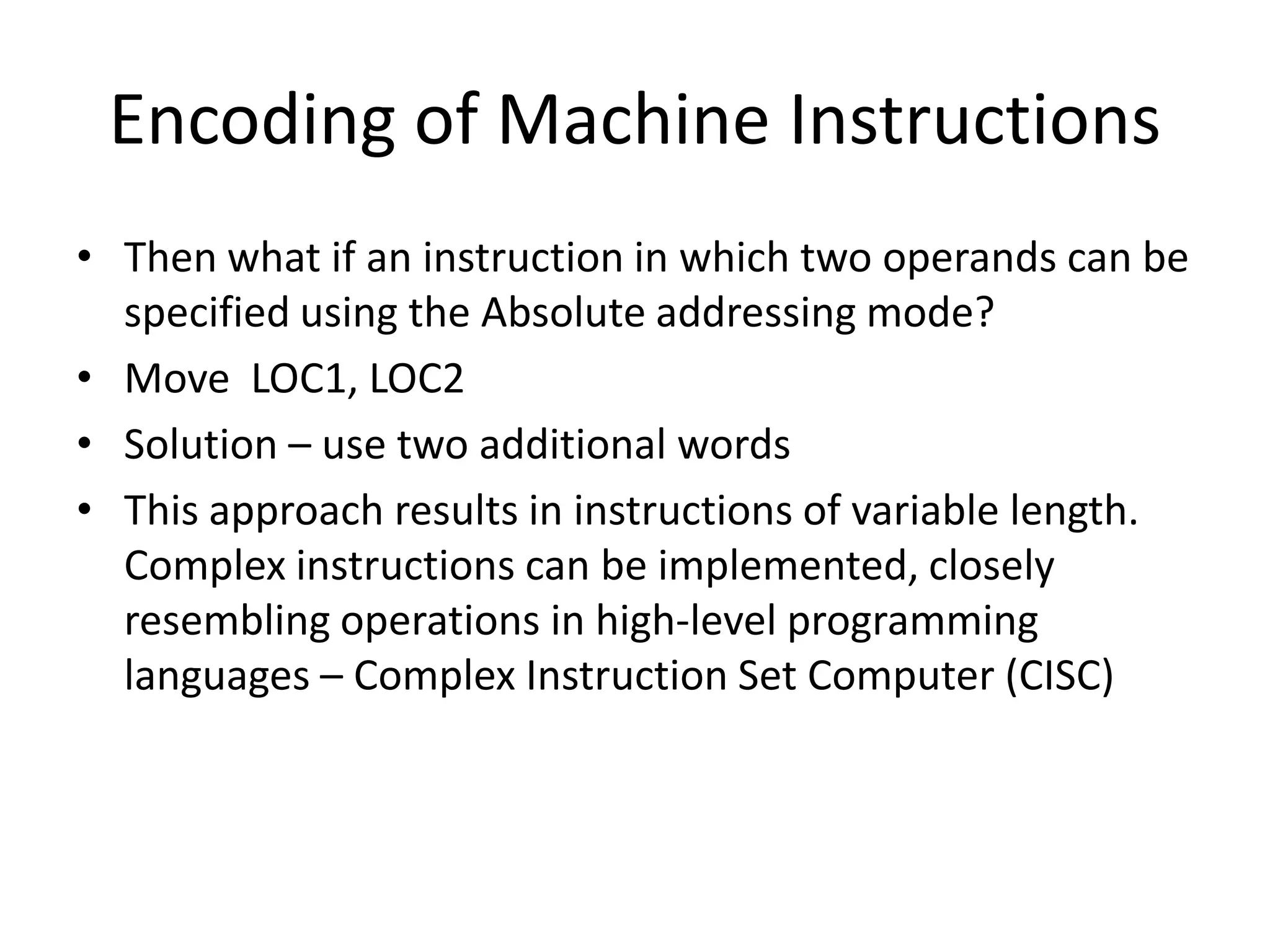 Encoding of Machine Instructions

• Then what if an instruction in which two operands can be specified using the Absolute addressing mode?
• Move LOC1, LOC2
• Solution – use two additional words
• This approach results in instructions of variable length. Complex instructions can be implemented, closely resembling operations in high-level programming languages – Complex Instruction Set Computer (CISC)